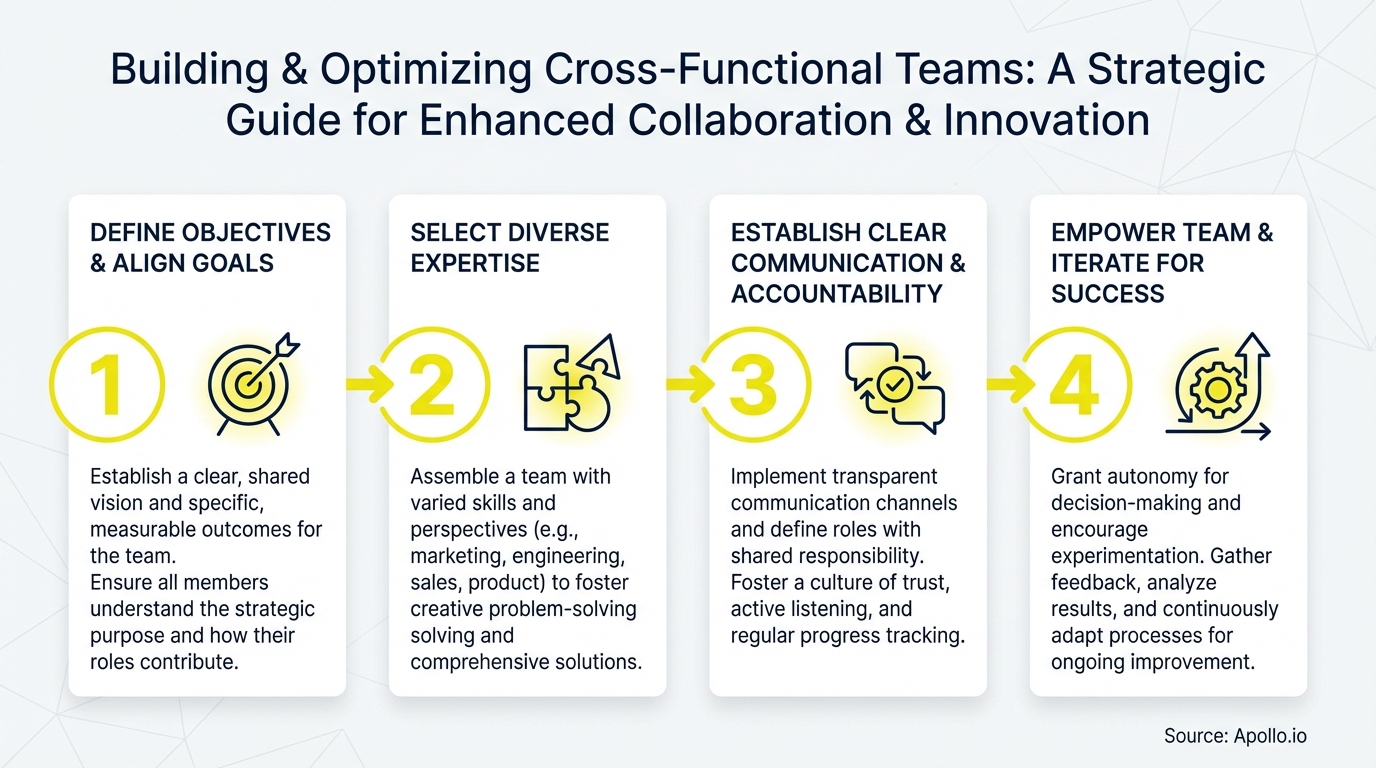 Building & Optimizing Cross-Functional Teams: A Strategic Guide for Enhanced Collaboration & Innovation

DEFINE OBJECTIVES & ALIGN GOALS

1

Establish a clear, shared vision and specific, measurable outcomes for the team.
Ensure all members understand the strategic purpose and how their roles contribute.

SELECT DIVERSE EXPERTISE

2

Assemble a team with varied skills and perspectives (e.g., marketing, engineering, sales, product) to foster creative problem-solving solving and comprehensive solutions.

ESTABLISH CLEAR COMMUNICATION & ACCOUNTABILITY

3

Implement transparent communication channels and define roles with shared responsibility. Foster a culture of trust, active listening, and regular progress tracking.

EMPOWER TEAM & ITERATE FOR SUCCESS

4

Grant autonomy for decision-making and encourage experimentation. Gather feedback, analyze results, and continuously adapt processes for ongoing improvement.

Source: Apollo.io